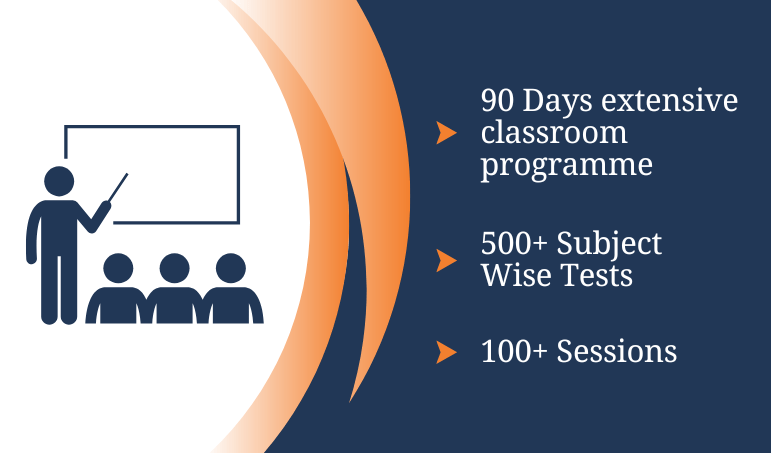 90 Days extensive classroom programme

500+ Subject Wise Tests

100+ Sessions